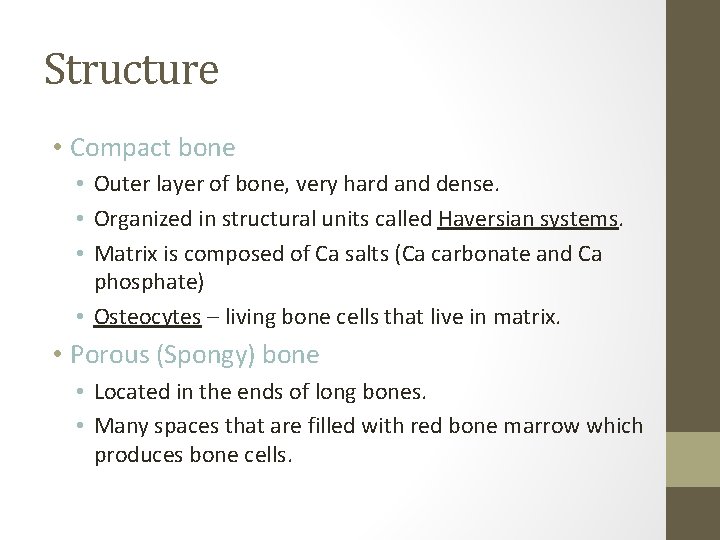 Structure

• Compact bone
  • Outer layer of bone, very hard and dense.
  • Organized in structural units called Haversian systems.
  • Matrix is composed of Ca salts (Ca carbonate and Ca phosphate)
  • Osteocytes – living bone cells that live in matrix.
• Porous (Spongy) bone
  • Located in the ends of long bones.
  • Many spaces that are filled with red bone marrow which produces bone cells.